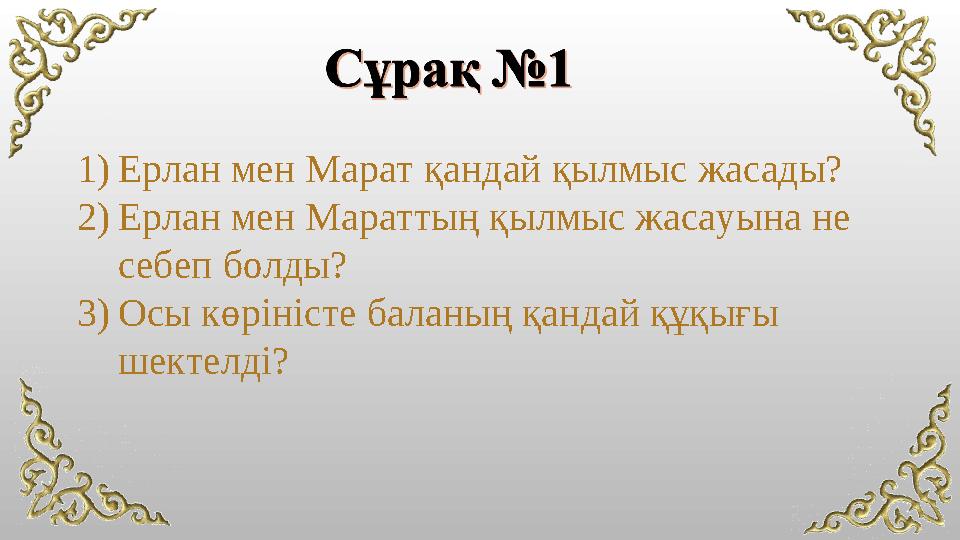 Сұрақ №1

1) Ерлан мен Марат қандай қылмыс жасады?
2) Ерлан мен Мараттың қылмыс жасауына не себеп болды?
3) Осы көріністе баланың қандай құқығы шектелді?